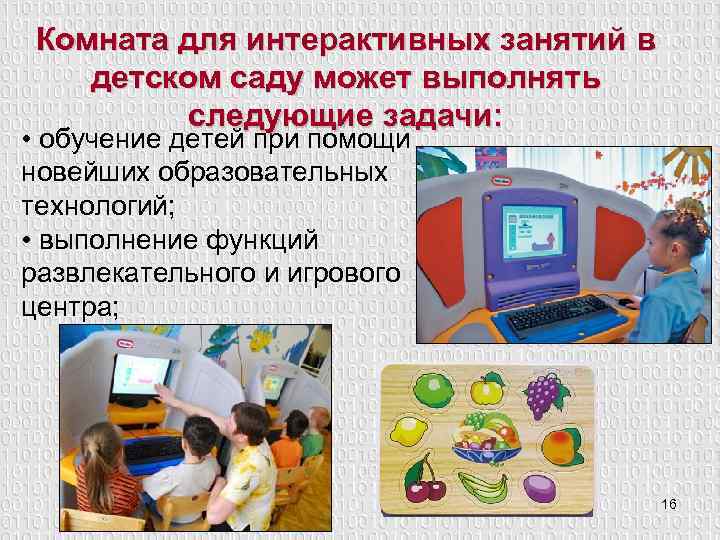 Комната для интерактивных занятий в детском саду может выполнять следующие задачи:

• обучение детей при помощи новейших образовательных технологий;
• выполнение функций развлекательного и игрового центра;

16